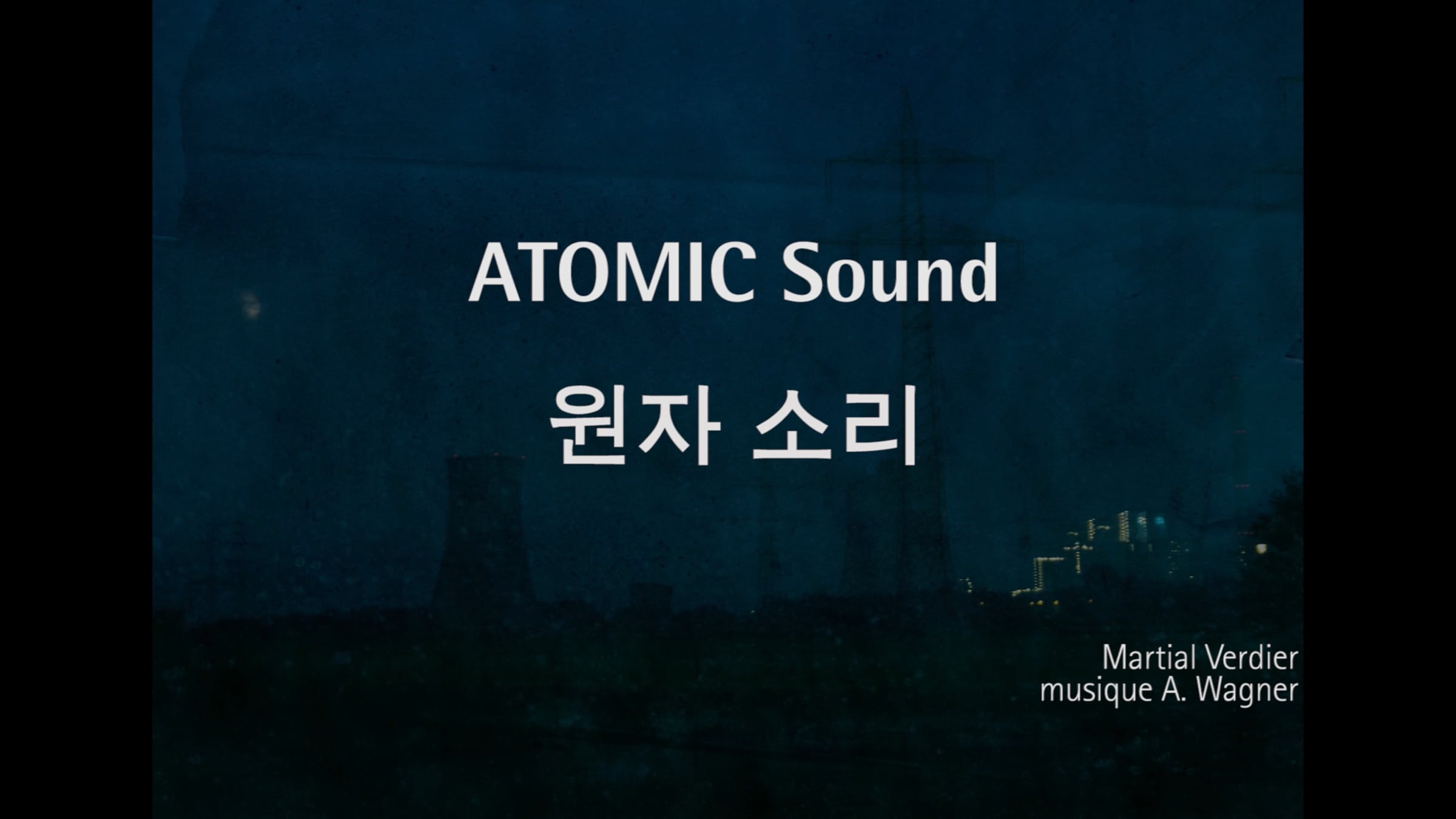 ATOMIC Sound
원자 소리

Martial Verdier
musique A. Wagner